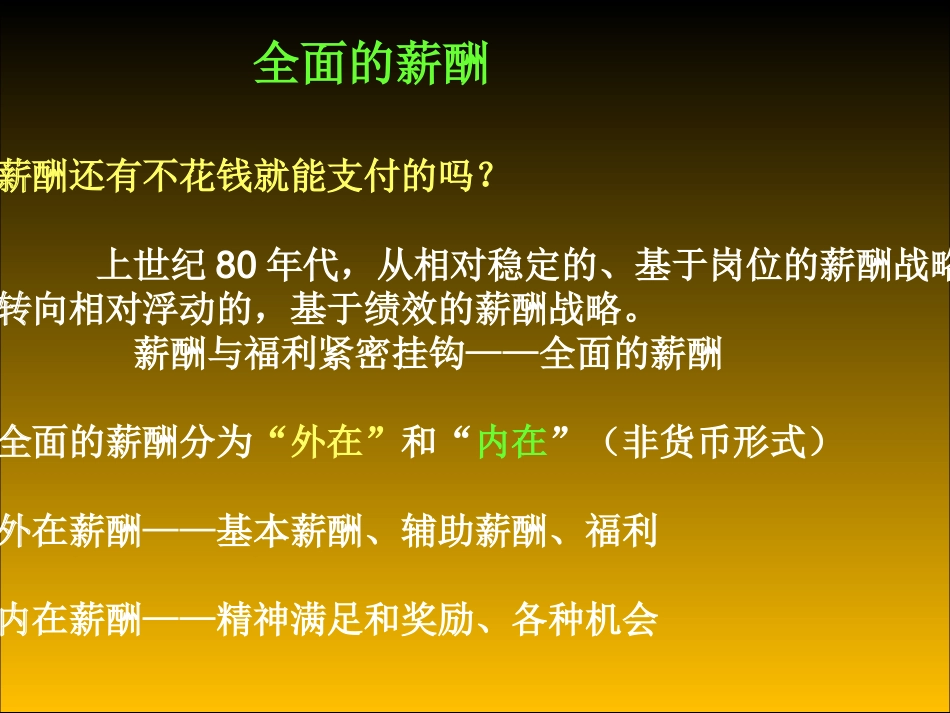 全面的薪酬

薪酬还有不花钱就能支付的吗？

上世纪 80 年代，从相对稳定的、基于岗位的薪酬战略转向相对浮动的，基于绩效的薪酬战略。

薪酬与福利紧密挂钩——全面的薪酬

全面的薪酬分为“外在”和“内在”（非货币形式）

外在薪酬——基本薪酬、辅助薪酬、福利

内在薪酬——精神满足和奖励、各种机会